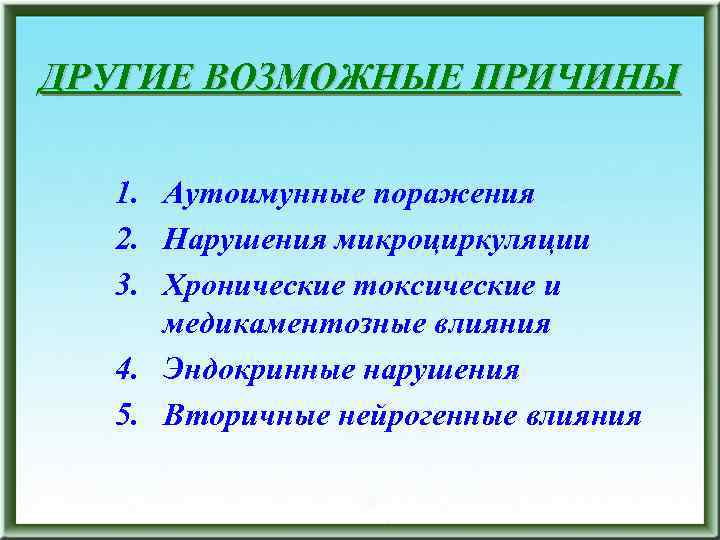 ДРУГИЕ ВОЗМОЖНЫЕ ПРИЧИНЫ

1. Аутоимунные поражения
2. Нарушения микроциркуляции
3. Хронические токсические и медикаментозные влияния
4. Эндокринные нарушения
5. Вторичные нейрогенные влияния